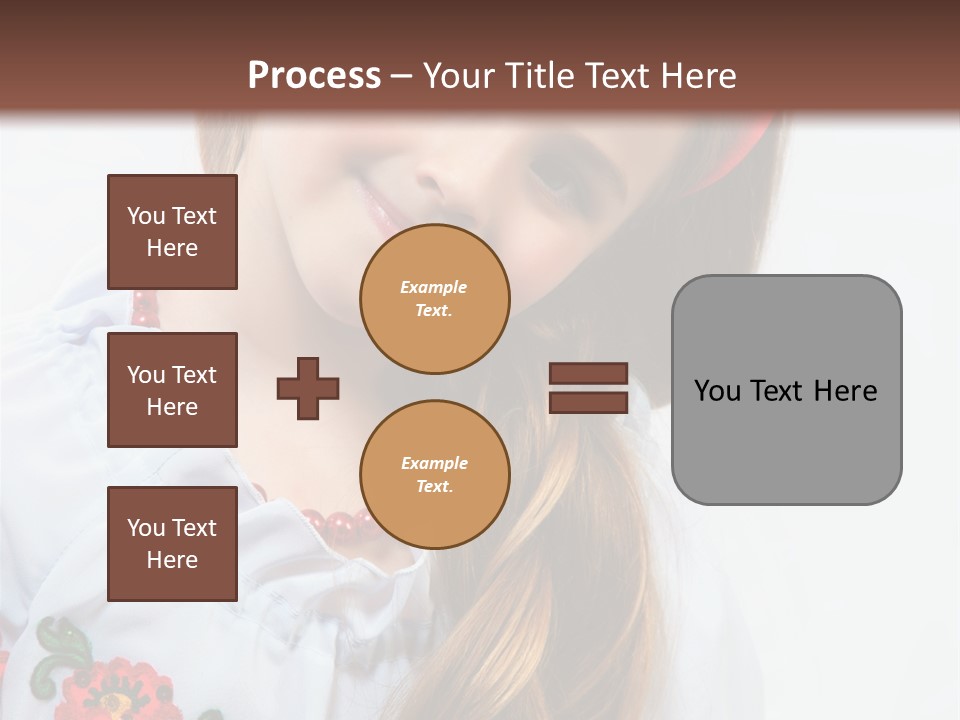 Process – Your Title Text Here

You Text Here

You Text Here

You Text Here

Example Text.

Example Text.

You Text Here